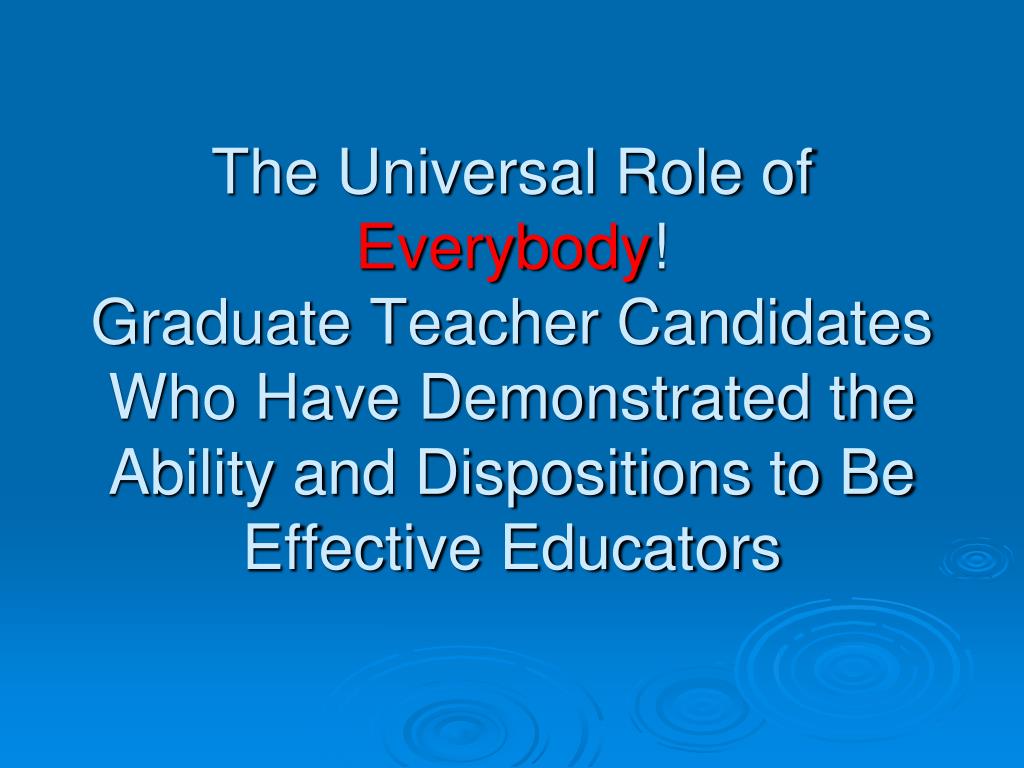 The Universal Role of Everybody!
Graduate Teacher Candidates Who Have Demonstrated the Ability and Dispositions to Be Effective Educators